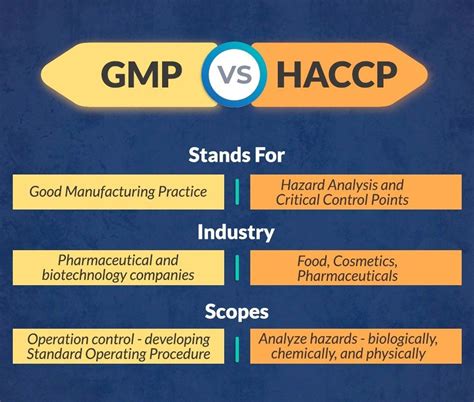 GMP VS HACCP

Stands For

Good Manufacturing Practice

Hazard Analysis and Critical Control Points

Industry

Pharmaceutical and biotechnology companies

Food, Cosmetics, Pharmaceuticals

Scopes

Operation control - developing Standard Operating Procedure

Analyze hazards - biologically, chemically, and physically